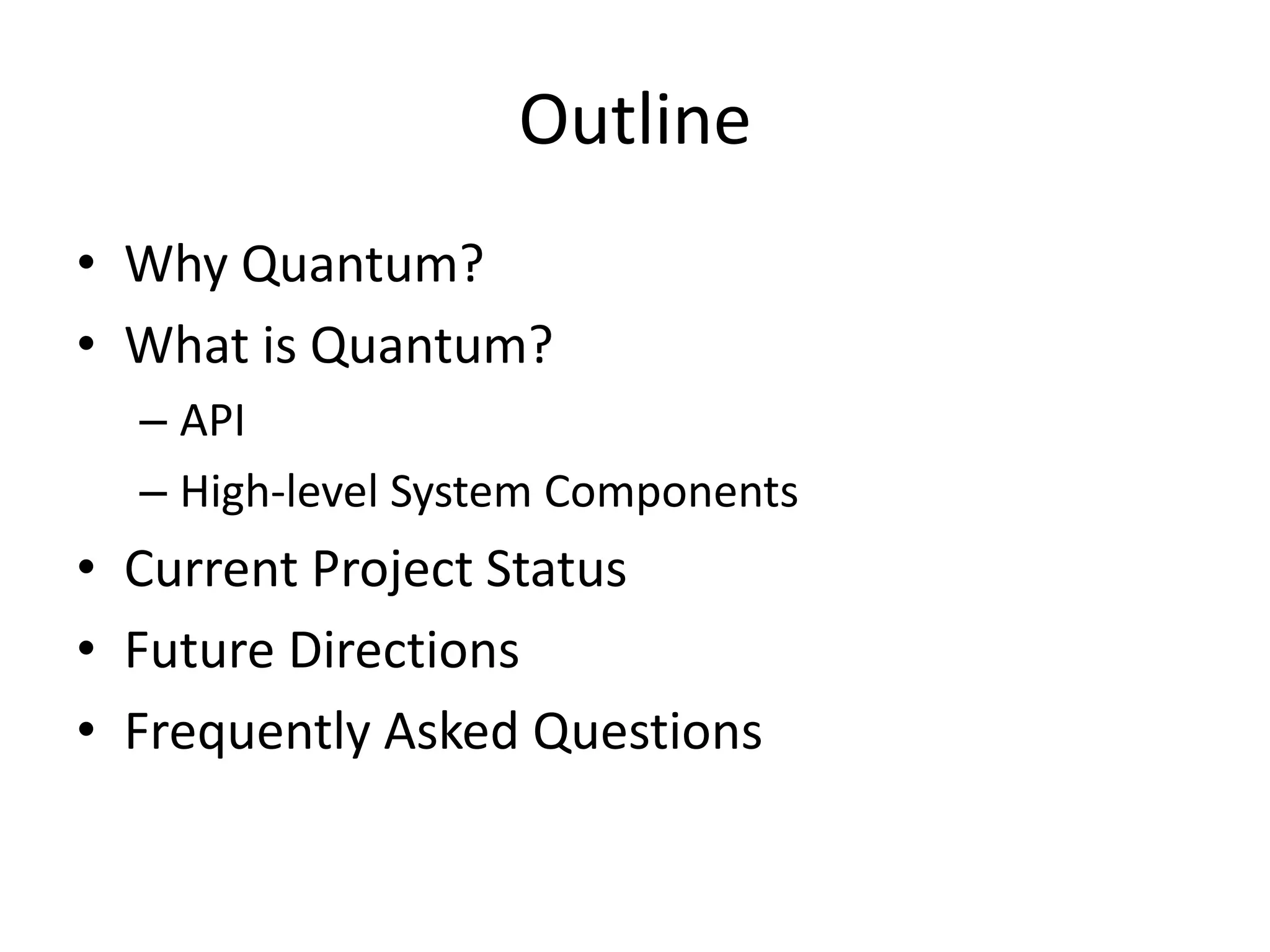 Outline

• Why Quantum?
• What is Quantum?
  – API
  – High-level System Components
• Current Project Status
• Future Directions
• Frequently Asked Questions